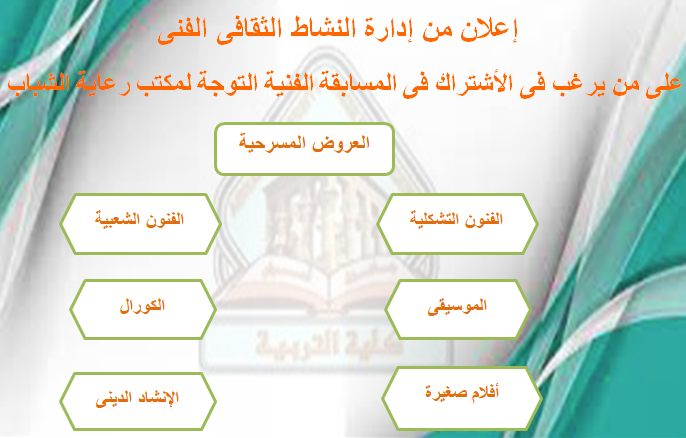 إعلان من إدارة النشاط الثقافى الفنى

على من يرغب فى الأشتراك فى المسابقة الفنية التوجة لمكتب رعاية الشباب

العروض المسرحية

الفنون التشكلية

الفنون الشعبية

الموسيقى

الكورال

أفلام صغيرة

الإنشاد الدينى

كلية التربية